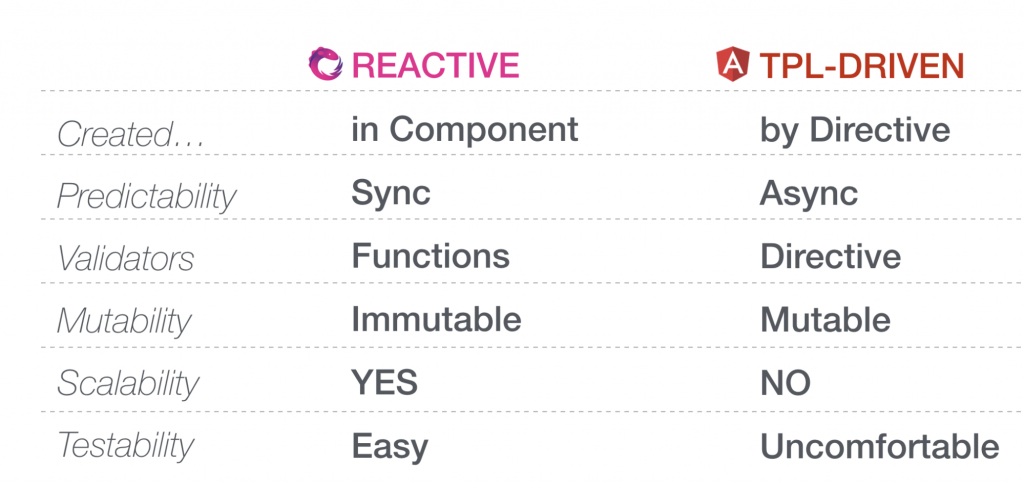 | | REACTIVE | TPL-DRIVEN |
|---|---|---|
| Created… | in Component | by Directive |
| Predictability | Sync | Async |
| Validators | Functions | Directive |
| Mutability | Immutable | Mutable |
| Scalability | YES | NO |
| Testability | Easy | Uncomfortable |